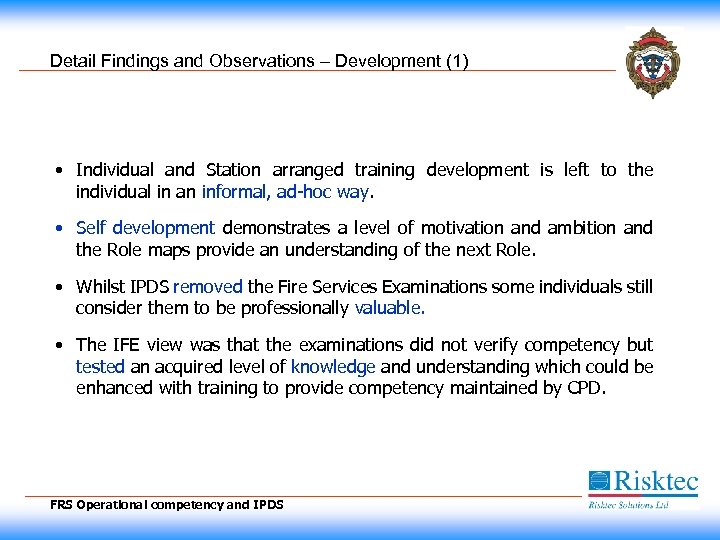 Detail Findings and Observations – Development (1)

• Individual and Station arranged training development is left to the individual in an informal, ad-hoc way.

• Self development demonstrates a level of motivation and ambition and the Role maps provide an understanding of the next Role.

• Whilst IPDS removed the Fire Services Examinations some individuals still consider them to be professionally valuable.

• The IFE view was that the examinations did not verify competency but tested an acquired level of knowledge and understanding which could be enhanced with training to provide competency maintained by CPD.

FRS Operational competency and IPDS

Risktec
Risktec Solutions Ltd